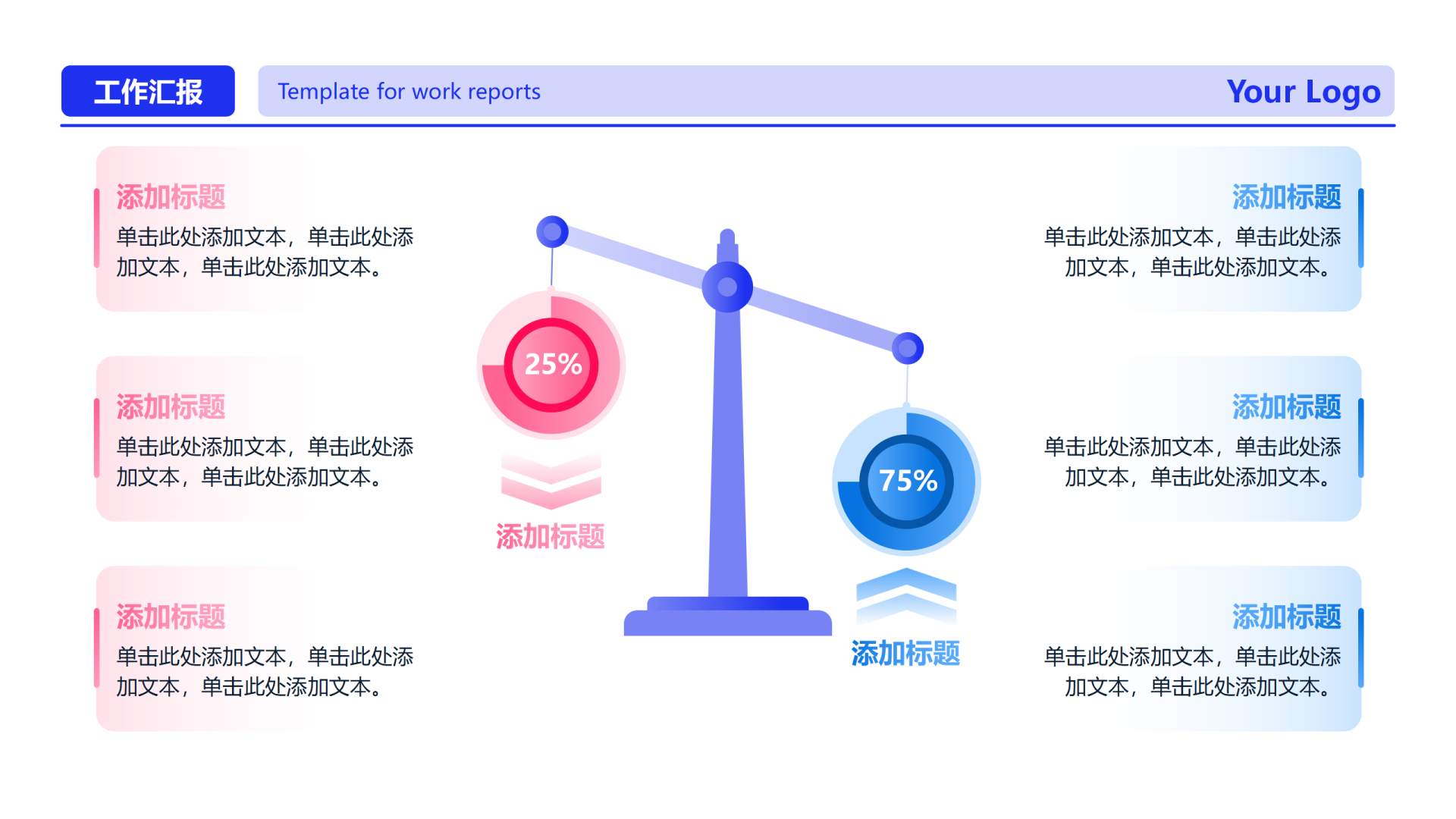 工作汇报

Template for work reports

Your Logo

添加标题

单击此处添加文本，单击此处添加文本，单击此处添加文本。

添加标题

单击此处添加文本，单击此处添加文本，单击此处添加文本。

添加标题

单击此处添加文本，单击此处添加文本，单击此处添加文本。

25%

添加标题

75%

添加标题

添加标题

单击此处添加文本，单击此处添加文本，单击此处添加文本。

添加标题

单击此处添加文本，单击此处添加文本，单击此处添加文本。

添加标题

单击此处添加文本，单击此处添加文本，单击此处添加文本。